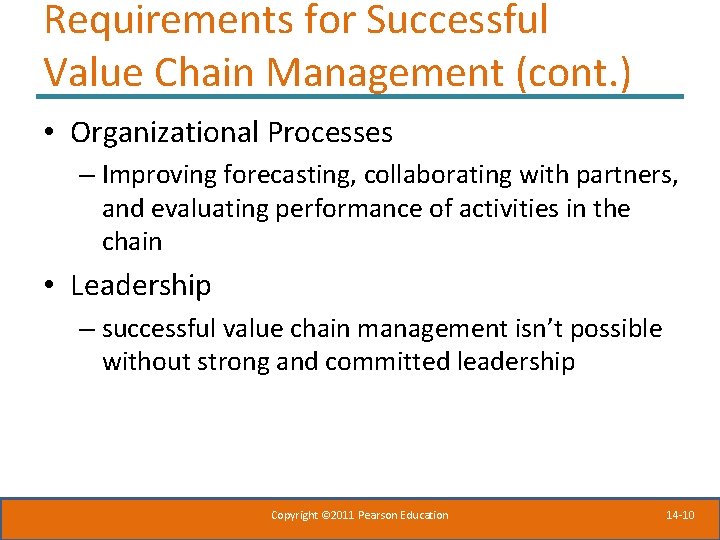 Requirements for Successful Value Chain Management (cont.)

• Organizational Processes
– Improving forecasting, collaborating with partners, and evaluating performance of activities in the chain

• Leadership
– successful value chain management isn't possible without strong and committed leadership

Copyright ©2011 Pearson Education

14-10